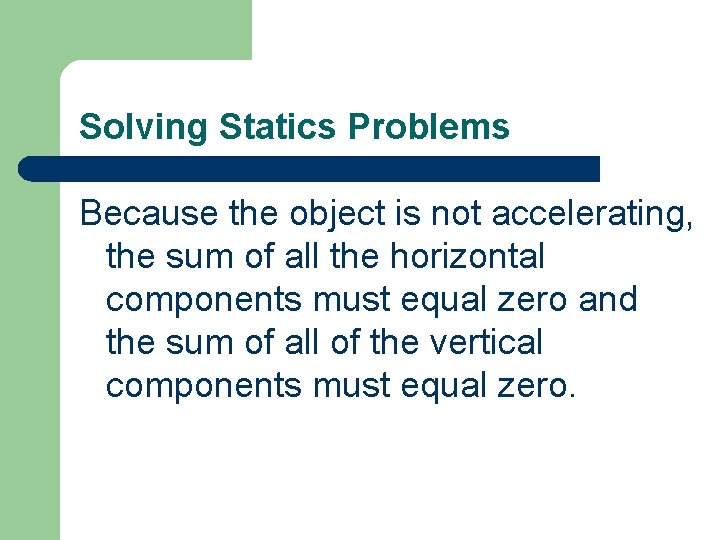 Solving Statics Problems

Because the object is not accelerating, the sum of all the horizontal components must equal zero and the sum of all of the vertical components must equal zero.